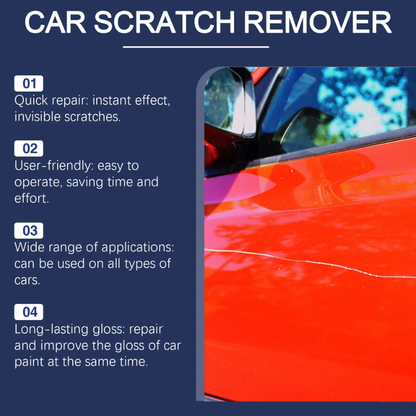 CAR SCRATCH REMOVER

01
Quick repair: instant effect, invisible scratches.

02
User-friendly: easy to operate, saving time and effort.

03
Wide range of applications: can be used on all types of cars.

04
Long-lasting gloss: repair and improve the gloss of car paint at the same time.